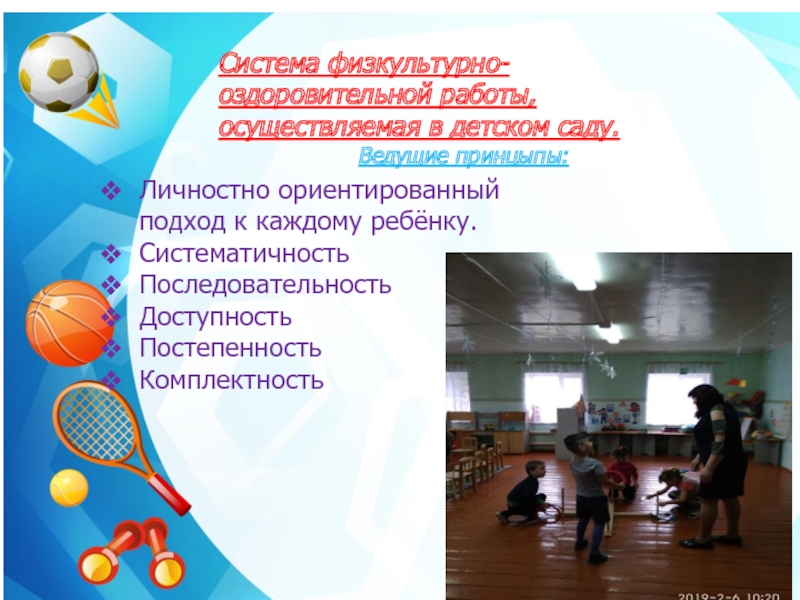 Система физкультурно-оздоровительной работы, осуществляемая в детском саду.

Ведущие принципы:

❖ Личностно ориентированный подход к каждому ребёнку.
❖ Систематичность
❖ Последовательность
❖ Доступность
❖ Постепенность
❖ Комплектность

2019-2-6 10:20